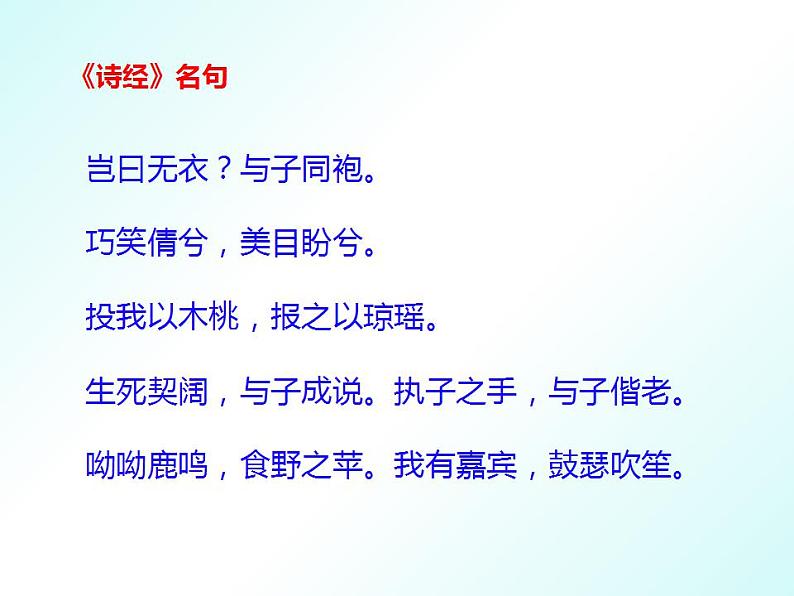 《诗经》名句

岂曰无衣？与子同袍。

巧笑倩兮，美目盼兮。

投我以木桃，报之以琼瑶。

生死契阔，与子成说。执子之手，与子偕老。

呦呦鹿鸣，食野之苹。我有嘉宾，鼓瑟吹笙。